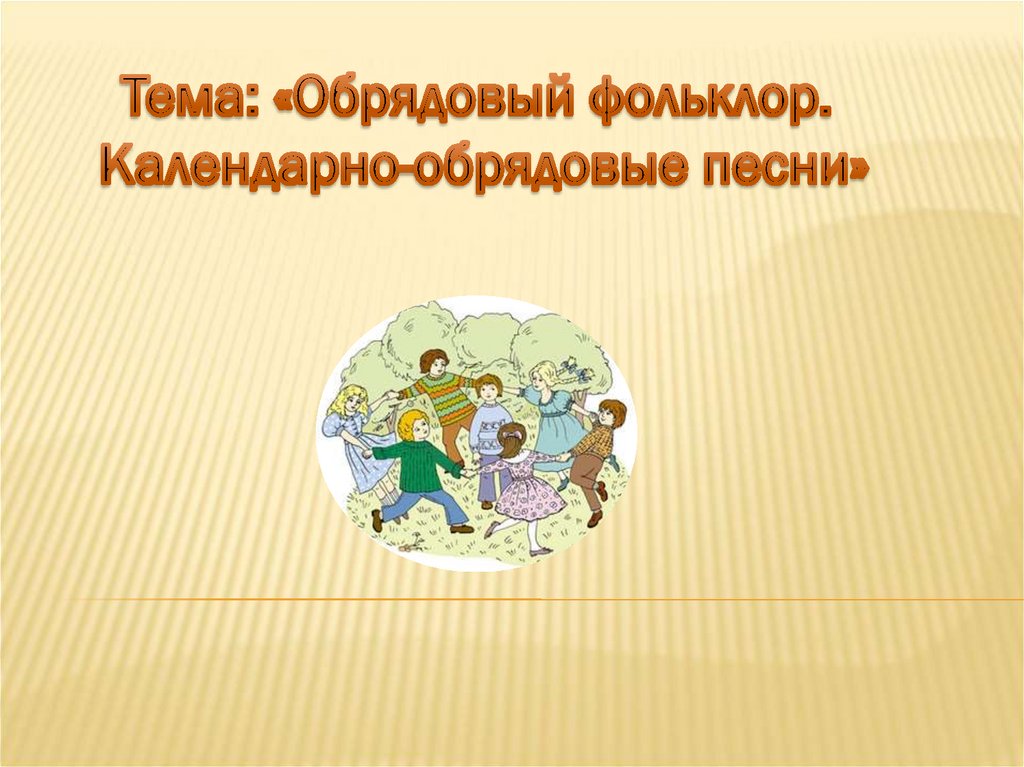 Тема: «Обрядовый фольклор. Календарно-обрядовые песни»